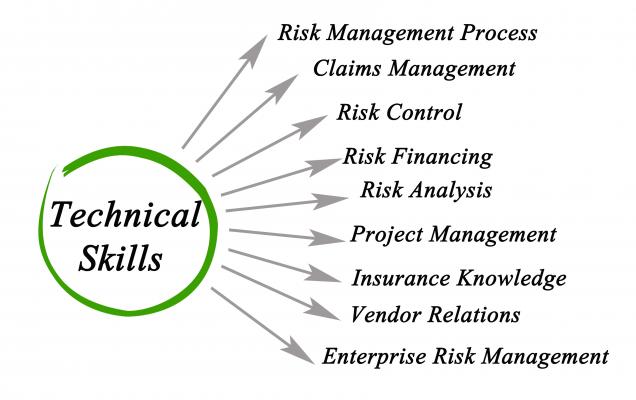 Technical Skills

Risk Management Process
Claims Management
Risk Control
Risk Financing
Risk Analysis
Project Management
Insurance Knowledge
Vendor Relations
Enterprise Risk Management